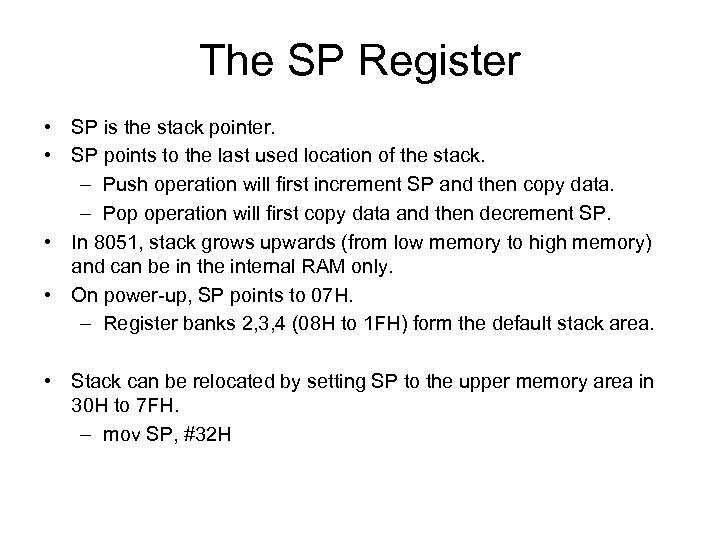 The SP Register

• SP is the stack pointer.
• SP points to the last used location of the stack.
– Push operation will first increment SP and then copy data.
– Pop operation will first copy data and then decrement SP.
• In 8051, stack grows upwards (from low memory to high memory) and can be in the internal RAM only.
• On power-up, SP points to 07H.
– Register banks 2,3,4 (08H to 1FH) form the default stack area.

• Stack can be relocated by setting SP to the upper memory area in 30H to 7FH.
– mov SP, #32H